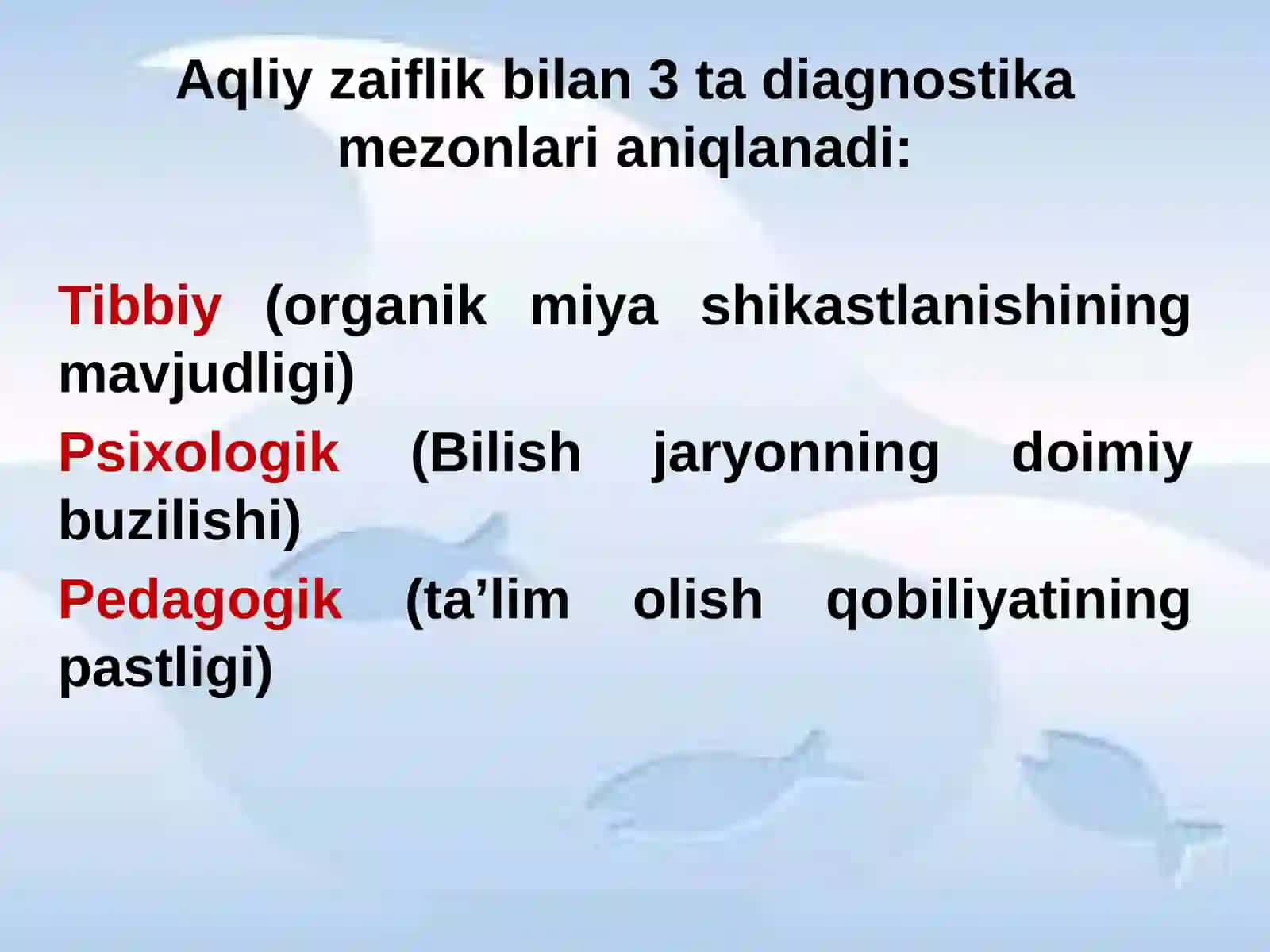 Aqliy zaiflik bilan 3 ta diagnostika mezonlari aniqlanadi:

Tibbiy (organik miya shikastlanishining mavjudligi)

Psixologik (Bilish jaryonning doimiy buzilishi)

Pedagogik (ta’lim olish qobiliyatining pastligi)